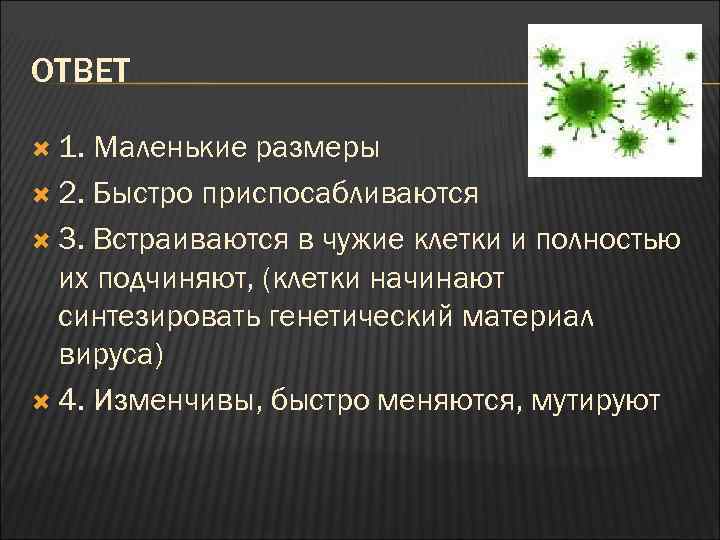 ОТВЕТ

1. Маленькие размеры

2. Быстро приспосабливаются

3. Встраиваются в чужие клетки и полностью их подчиняют, (клетки начинают синтезировать генетический материал вируса)

4. Изменчивы, быстро меняются, мутируют